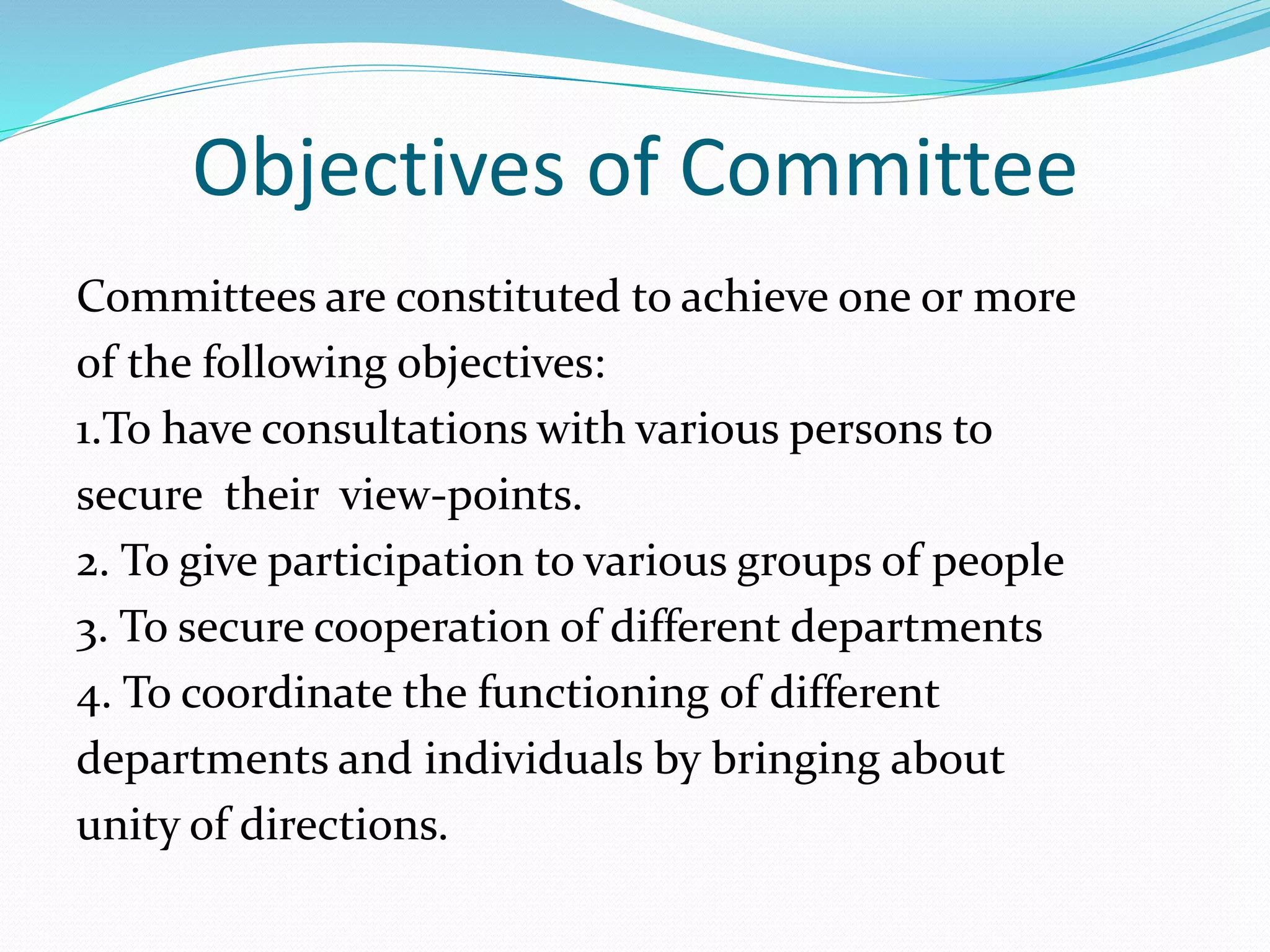 Objectives of Committee

Committees are constituted to achieve one or more of the following objectives:
1.To have consultations with various persons to secure their view-points.
2. To give participation to various groups of people
3. To secure cooperation of different departments
4. To coordinate the functioning of different departments and individuals by bringing about unity of directions.